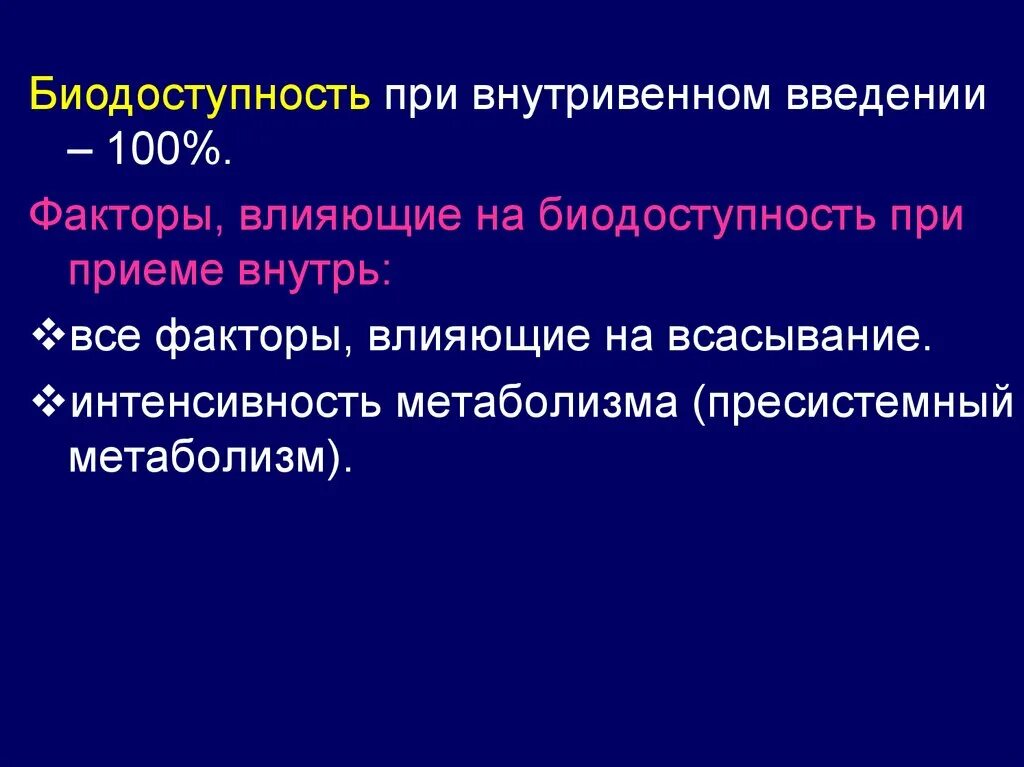 Биодоступность при внутривенном введении – 100%.

Факторы, влияющие на биодоступность при приеме внутрь:

❖все факторы, влияющие на всасывание.

❖интенсивность метаболизма (пресистемный метаболизм).